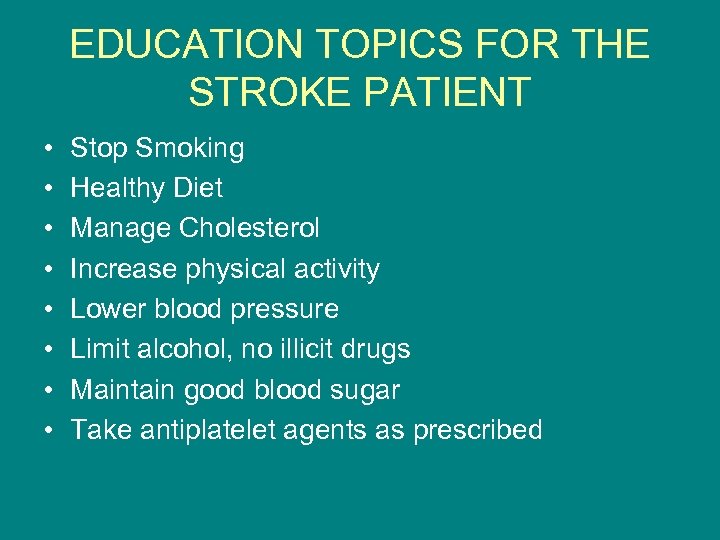 EDUCATION TOPICS FOR THE STROKE PATIENT

• Stop Smoking
• Healthy Diet
• Manage Cholesterol
• Increase physical activity
• Lower blood pressure
• Limit alcohol, no illicit drugs
• Maintain good blood sugar
• Take antiplatelet agents as prescribed